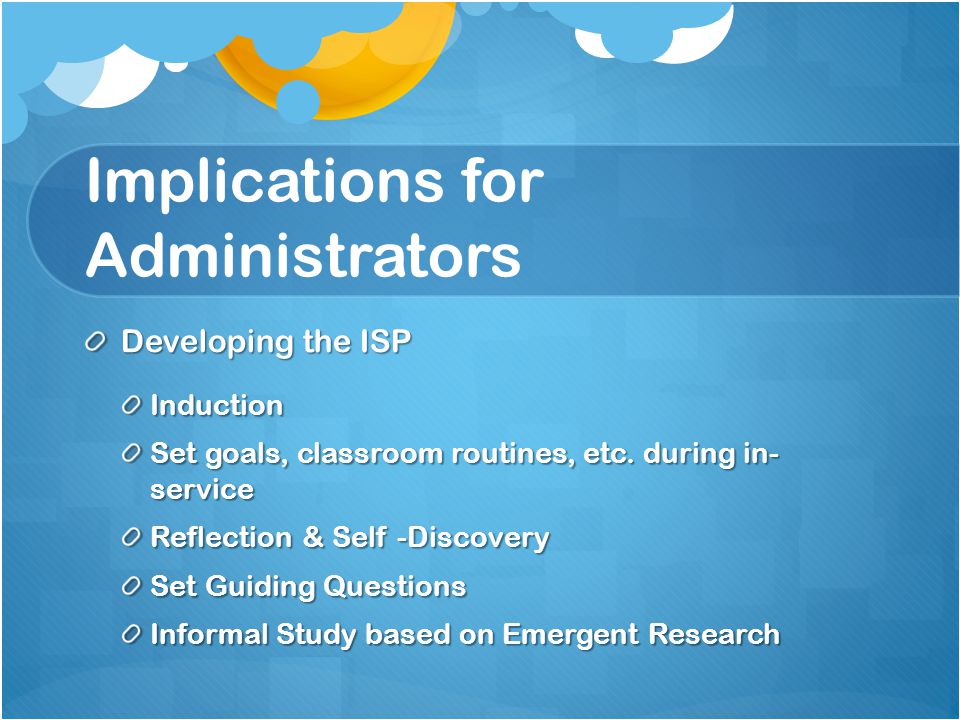 Implications for Administrators

Developing the ISP

Induction

Set goals, classroom routines, etc. during in-service

Reflection & Self -Discovery

Set Guiding Questions

Informal Study based on Emergent Research